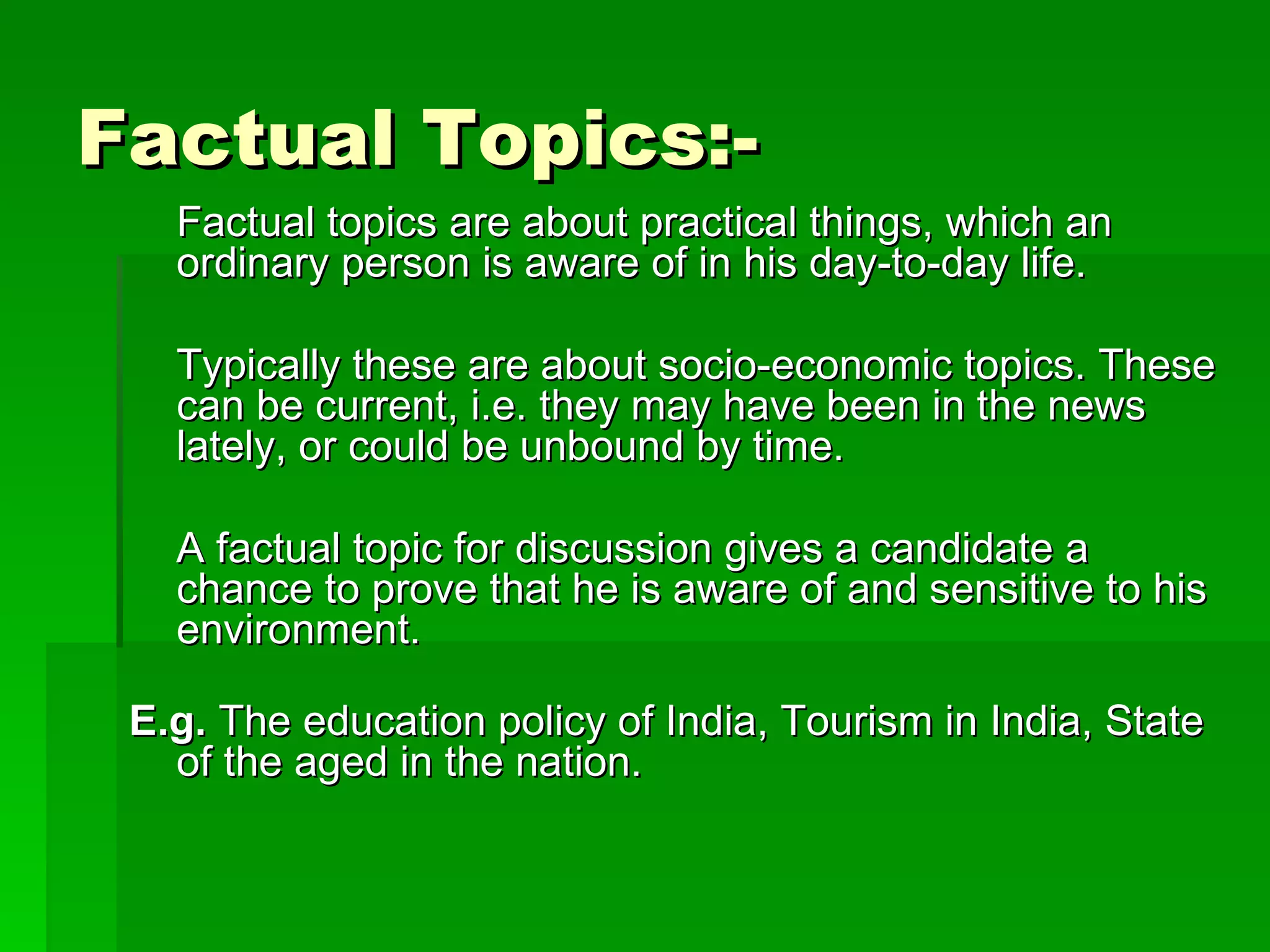 Factual Topics:-

Factual topics are about practical things, which an ordinary person is aware of in his day-to-day life.

Typically these are about socio-economic topics. These can be current, i.e. they may have been in the news lately, or could be unbound by time.

A factual topic for discussion gives a candidate a chance to prove that he is aware of and sensitive to his environment.

E.g. The education policy of India, Tourism in India, State of the aged in the nation.